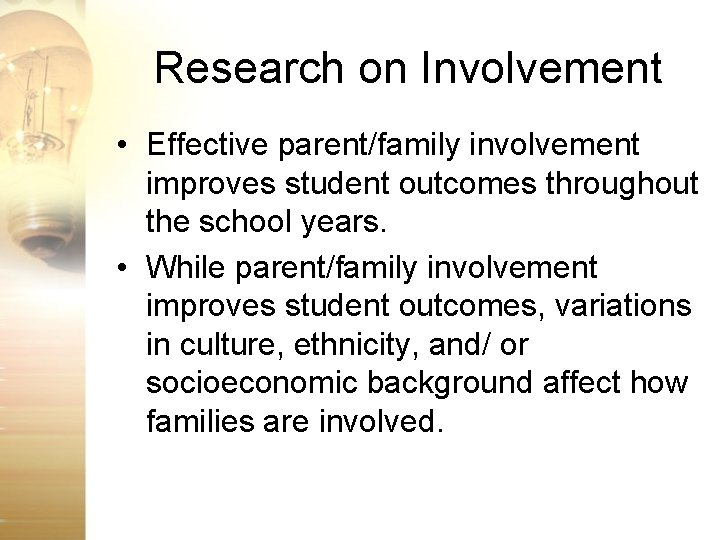 Research on Involvement

• Effective parent/family involvement improves student outcomes throughout the school years.

• While parent/family involvement improves student outcomes, variations in culture, ethnicity, and/ or socioeconomic background affect how families are involved.